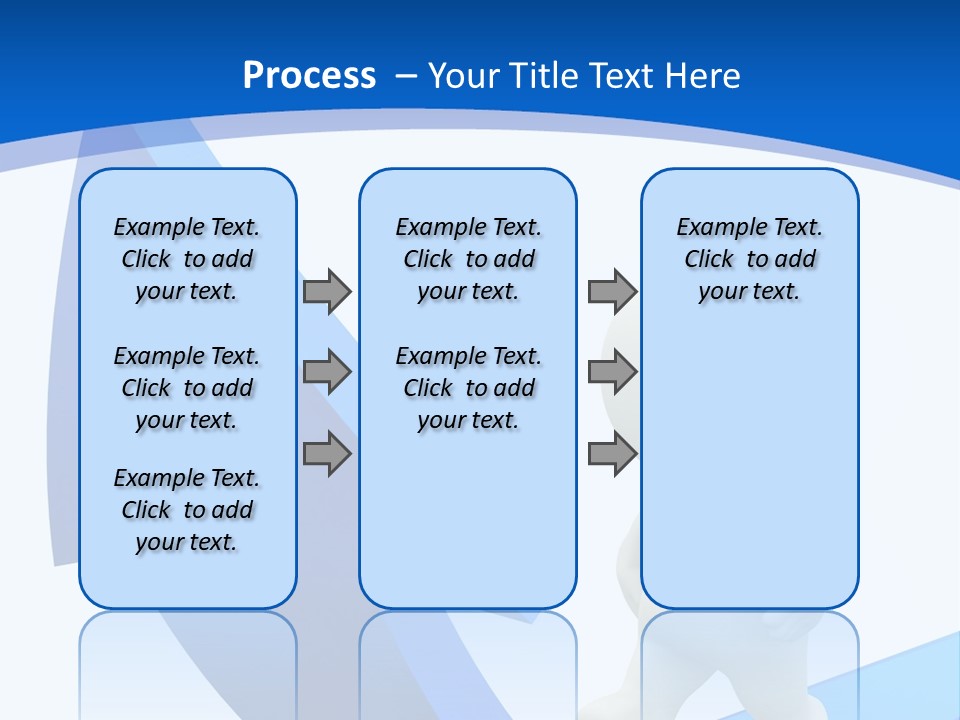 Process – Your Title Text Here

Example Text. Click to add your text.

Example Text. Click to add your text.

Example Text. Click to add your text.

Example Text. Click to add your text.

Example Text. Click to add your text.

Example Text. Click to add your text.